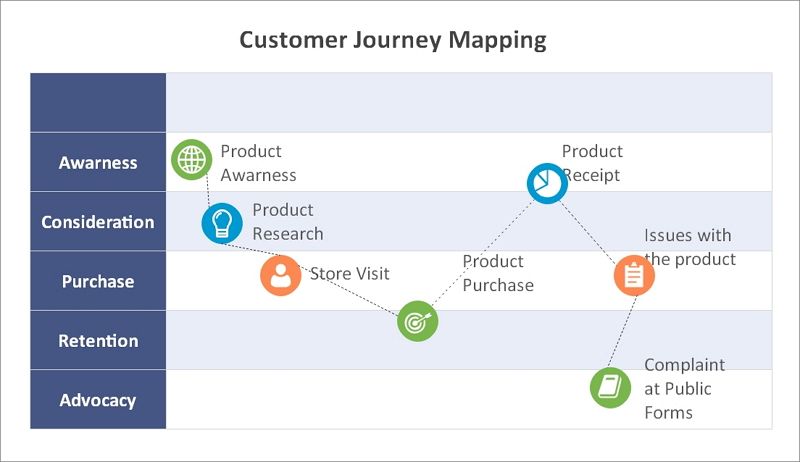 Customer Journey Mapping

Awarness

Consideration

Purchase

Retention

Advocacy

Product Awarness

Product Research

Store Visit

Product Purchase

Product Receipt

Issues with the product

Complaint at Public Forms